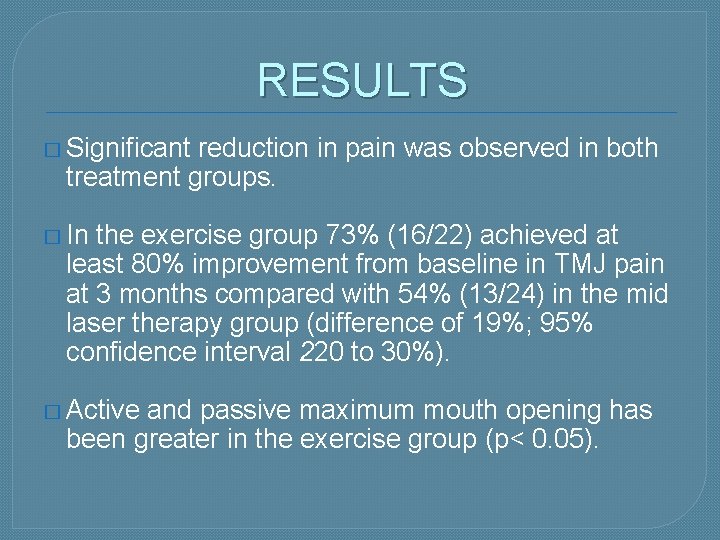 RESULTS

□ Significant reduction in pain was observed in both treatment groups.

□ In the exercise group 73% (16/22) achieved at least 80% improvement from baseline in TMJ pain at 3 months compared with 54% (13/24) in the mid laser therapy group (difference of 19%; 95% confidence interval 220 to 30%).

□ Active and passive maximum mouth opening has been greater in the exercise group (p< 0.05).